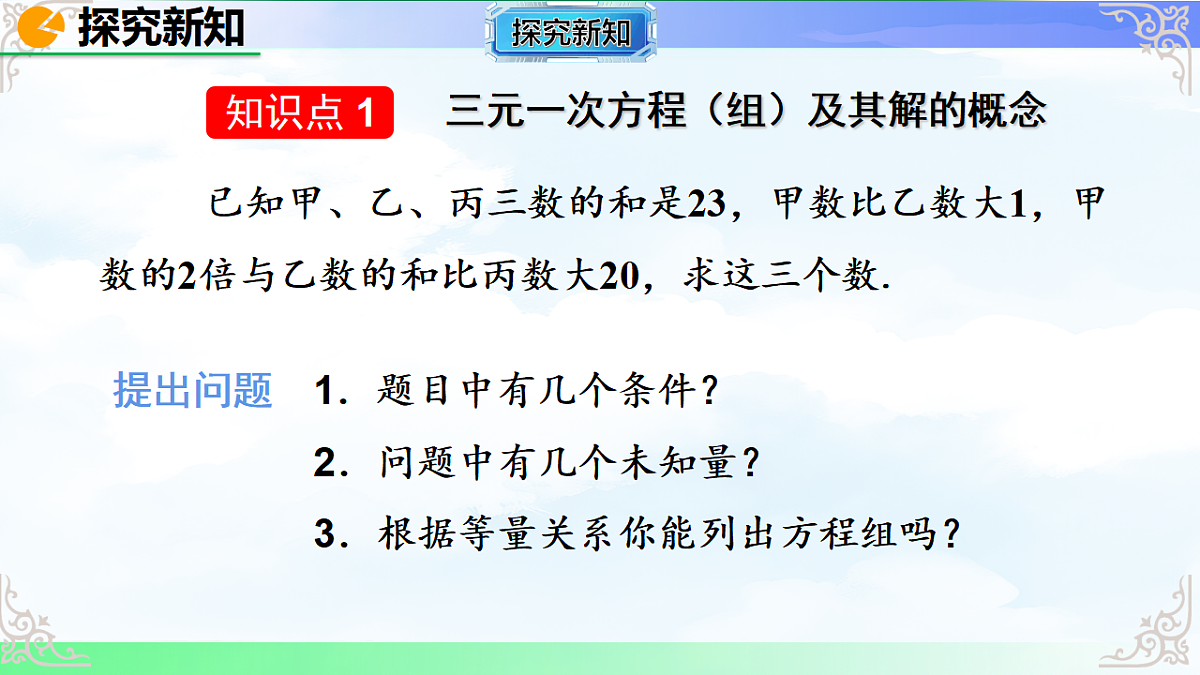 探究新知

探究新知

知识点 1　三元一次方程（组）及其解的概念

已知甲、乙、丙三数的和是23，甲数比乙数大1，甲数的2倍与乙数的和比丙数大20，求这三个数.

提出问题　1．题目中有几个条件？

2．问题中有几个未知量？

3．根据等量关系你能列出方程组吗？